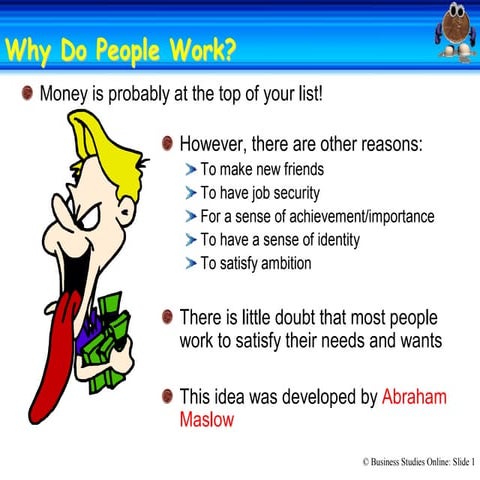 Why Do People Work?

Money is probably at the top of your list!

However, there are other reasons:
To make new friends
To have job security
For a sense of achievement/importance
To have a sense of identity
To satisfy ambition

There is little doubt that most people work to satisfy their needs and wants

This idea was developed by Abraham Maslow

© Business Studies Online: Slide 1